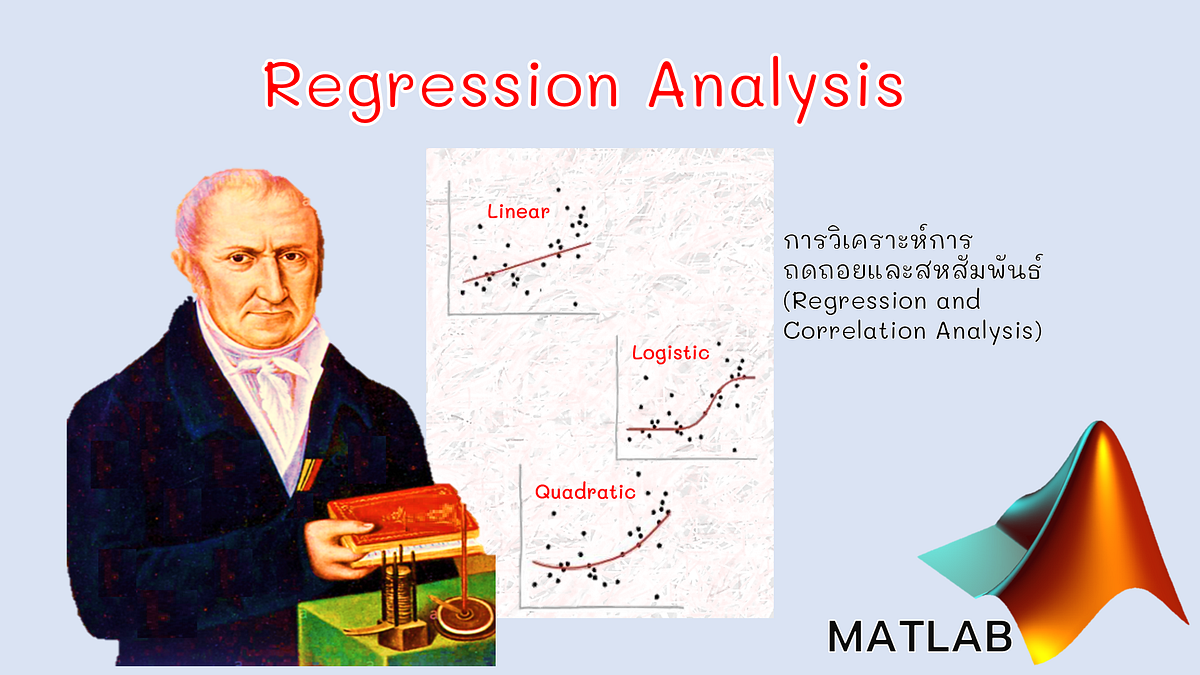 Regression Analysis

Linear

Logistic

Quadratic

การวิเคราะห์การถดถอยและสหสัมพันธ์ (Regression and Correlation Analysis)

MATLAB